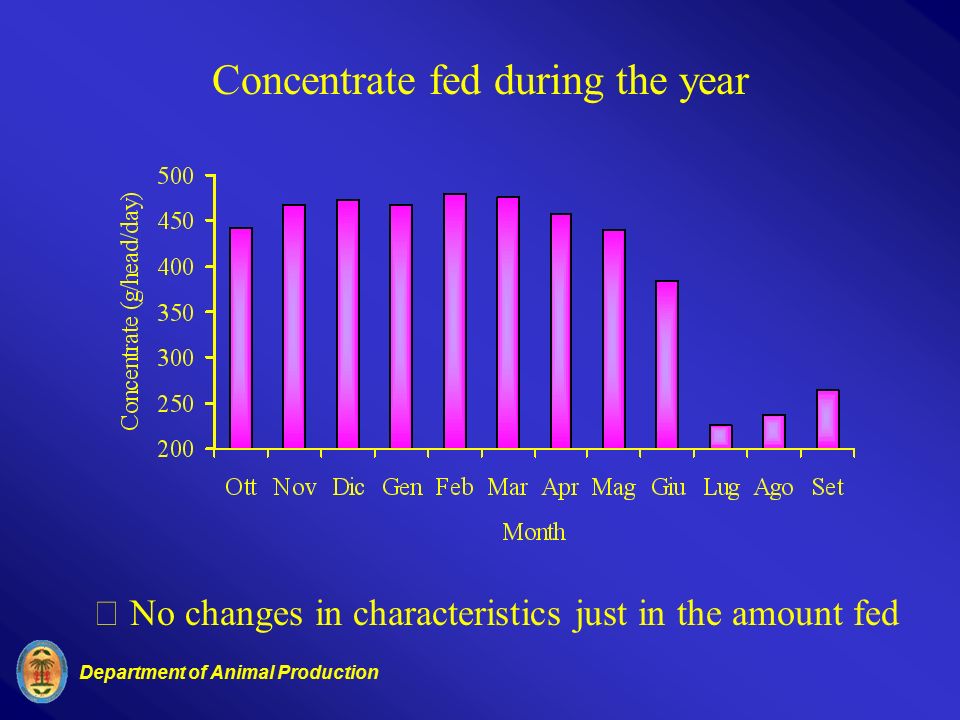 Concentrate fed during the year

Concentrate (g/head/day)

500
450
400
350
300
250
200

Ott Nov Dic Gen Feb Mar Apr Mag Giu Lug Ago Set

Month

 No changes in characteristics just in the amount fed

Department of Animal Production